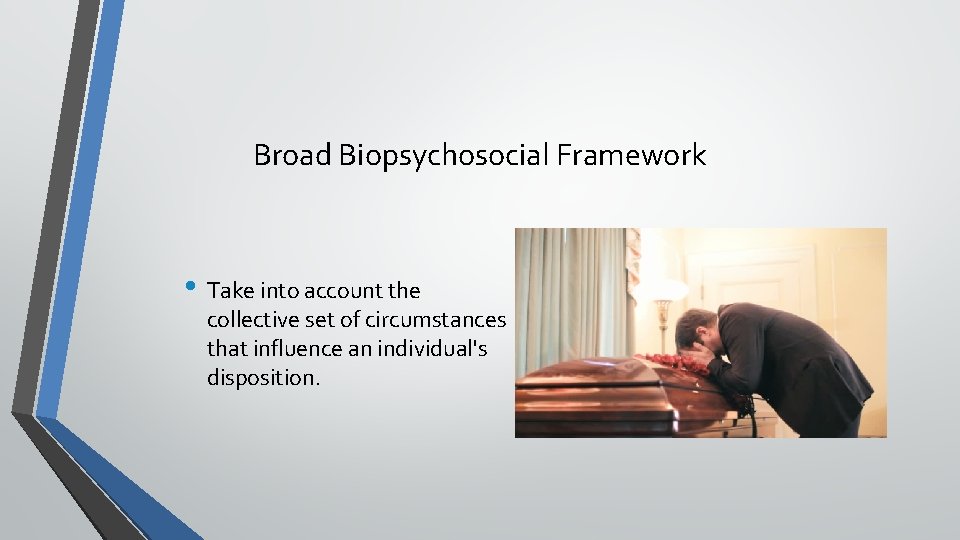 Broad Biopsychosocial Framework

• Take into account the collective set of circumstances that influence an individual's disposition.